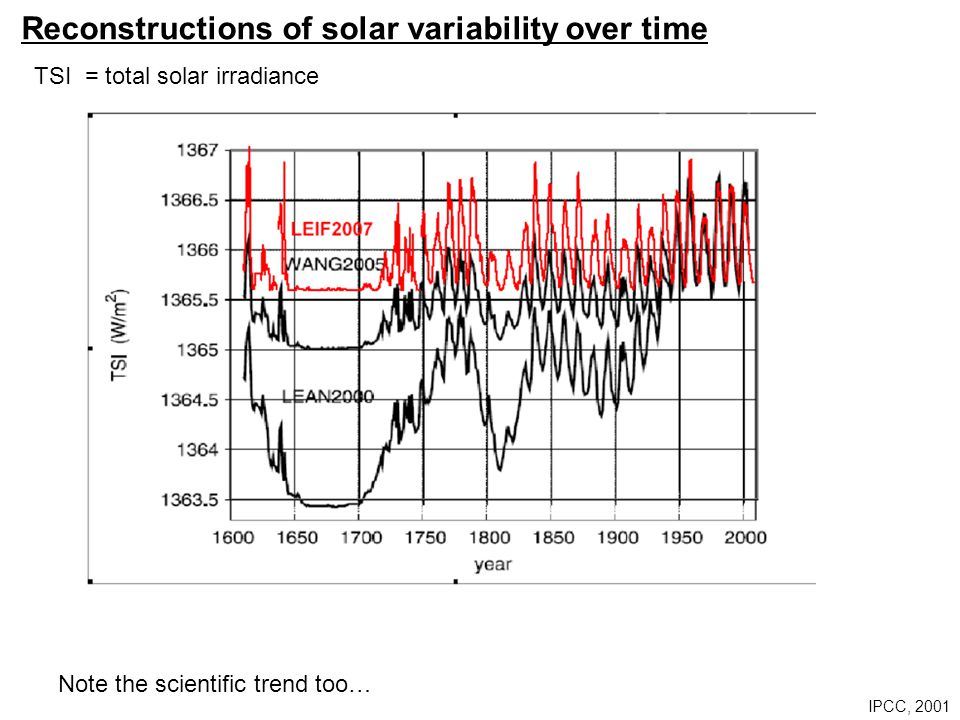 Reconstructions of solar variability over time

TSI = total solar irradiance

1367
1366.5
1366
1365.5
1365
1364.5
1364
1363.5

TSI (W/m$^2$)

LEIF2007
WANG2005
LEAN2000

1600 1650 1700 1750 1800 1850 1900 1950 2000

year

Note the scientific trend too…

IPCC, 2001